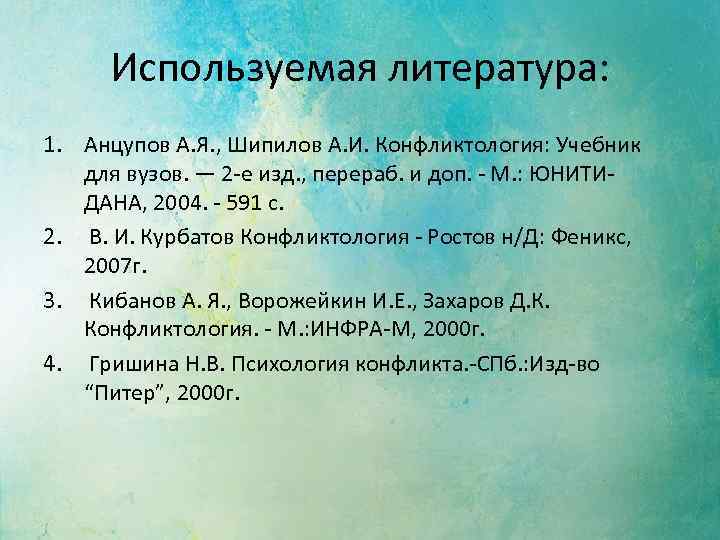 Используемая литература:

1. Анцупов А.Я., Шипилов А.И. Конфликтология: Учебник для вузов. — 2-е изд., перераб. и доп. - М.: ЮНИТИ-ДАНА, 2004. - 591 с.
2. В. И. Курбатов Конфликтология - Ростов н/Д: Феникс, 2007г.
3. Кибанов А. Я., Ворожейкин И.Е., Захаров Д.К. Конфликтология. - М.:ИНФРА-М, 2000г.
4. Гришина Н.В. Психология конфликта.-СПб.:Изд-во “Питер”, 2000г.